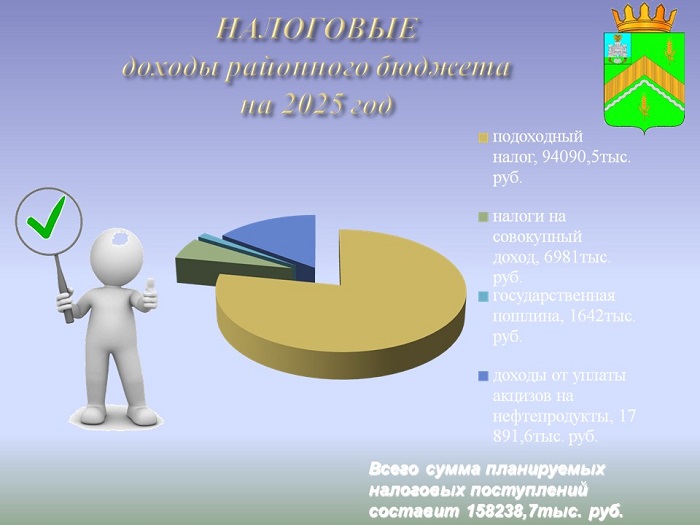 НАЛОГОВЫЕ
доходы районного бюджета
на 2025 год

подоходный налог, 94090,5тыс. руб.

налоги на совокупный доход, 6981тыс. руб.

государственная пошлина, 1642тыс. руб.

доходы от уплаты акцизов на нефтепродукты, 17 891,6тыс. руб.

Всего сумма планируемых налоговых поступлений составит 158238,7тыс. руб.